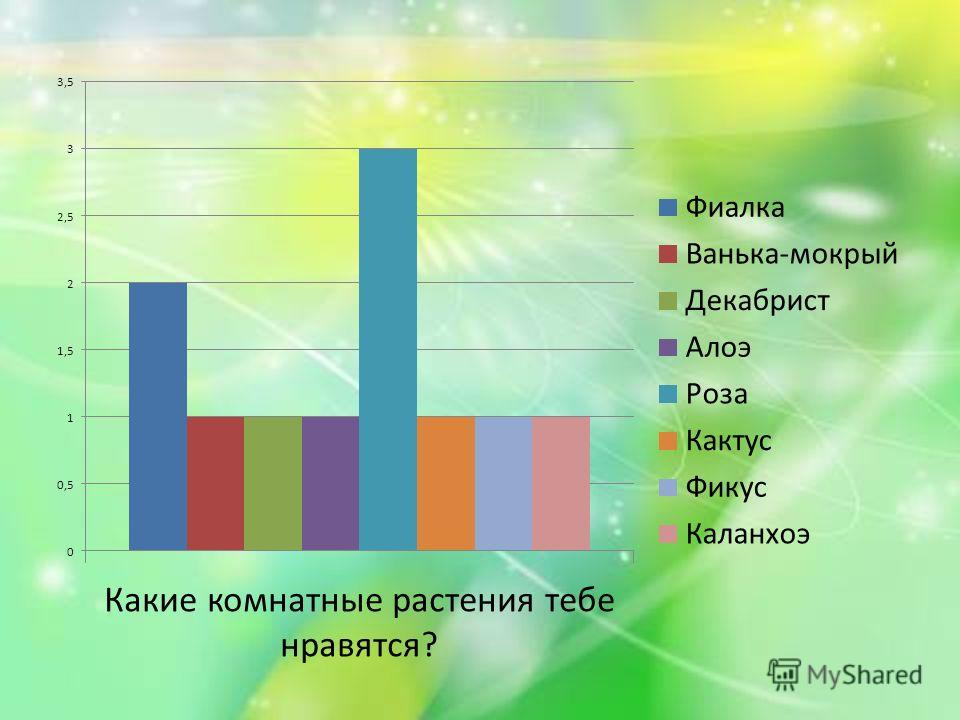 3,5
3
2,5
2
1,5
1
0,5
0

Фиалка
Ванька-мокрый
Декабрист
Алоэ
Роза
Кактус
Фикус
Каланхоэ

Какие комнатные растения тебе нравятся?

MyShared